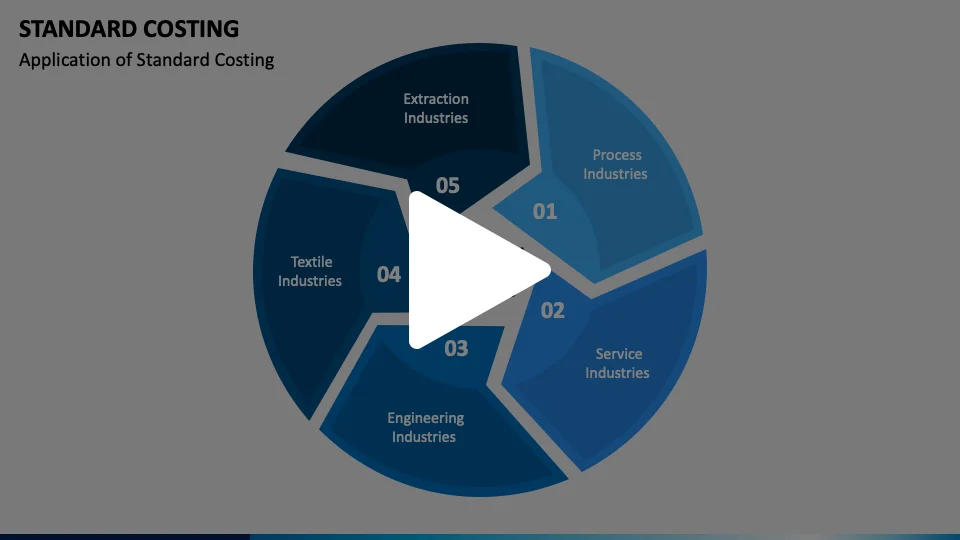 STANDARD COSTING
Application of Standard Costing

01
Process Industries

02
Service Industries

03
Engineering Industries

04
Textile Industries

05
Extraction Industries